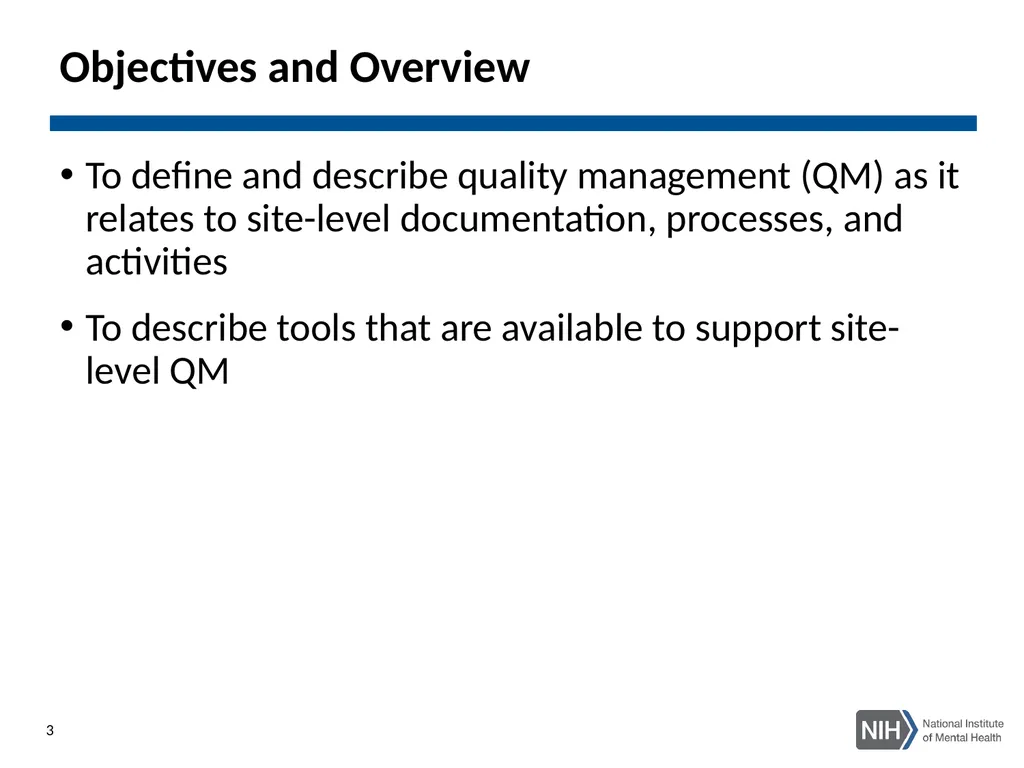 Objectives and Overview

• To define and describe quality management (QM) as it relates to site-level documentation, processes, and activities

• To describe tools that are available to support site-level QM

3

NIH National Institute of Mental Health